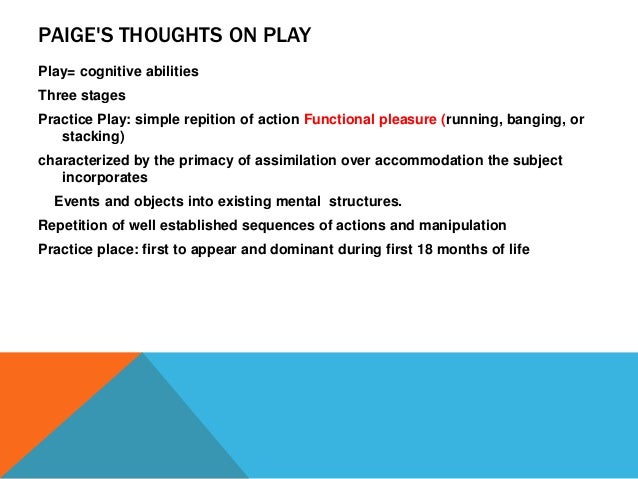 PAIGE'S THOUGHTS ON PLAY

Play= cognitive abilities

Three stages

Practice Play: simple repition of action Functional pleasure (running, banging, or stacking)

characterized by the primacy of assimilation over accommodation the subject incorporates

Events and objects into existing mental structures.

Repetition of well established sequences of actions and manipulation

Practice place: first to appear and dominant during first 18 months of life